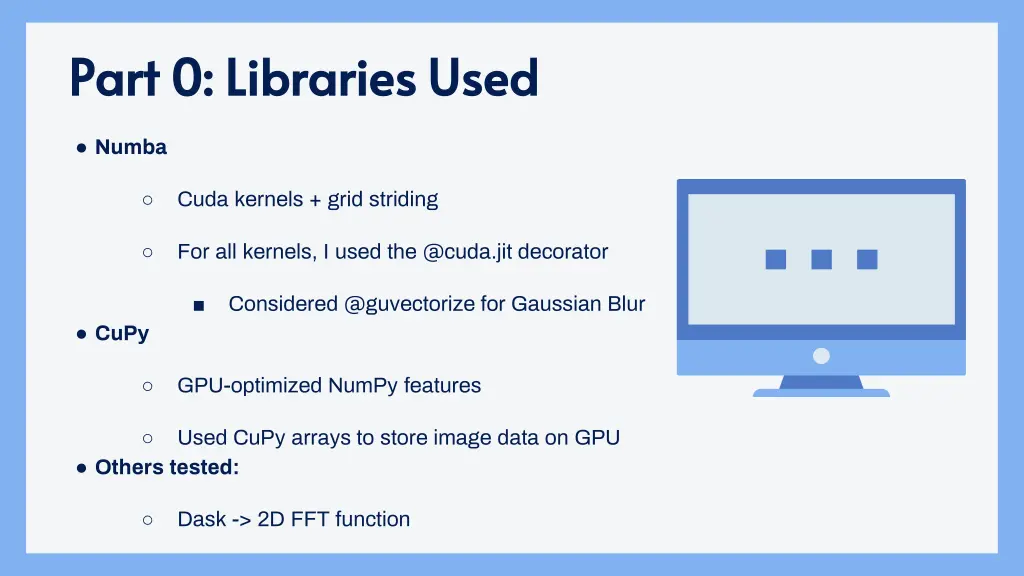 Part 0: Libraries Used

● Numba

○ Cuda kernels + grid striding

○ For all kernels, I used the @cuda.jit decorator

■ Considered @guvectorize for Gaussian Blur

● CuPy

○ GPU-optimized NumPy features

○ Used CuPy arrays to store image data on GPU

● Others tested:

○ Dask -> 2D FFT function